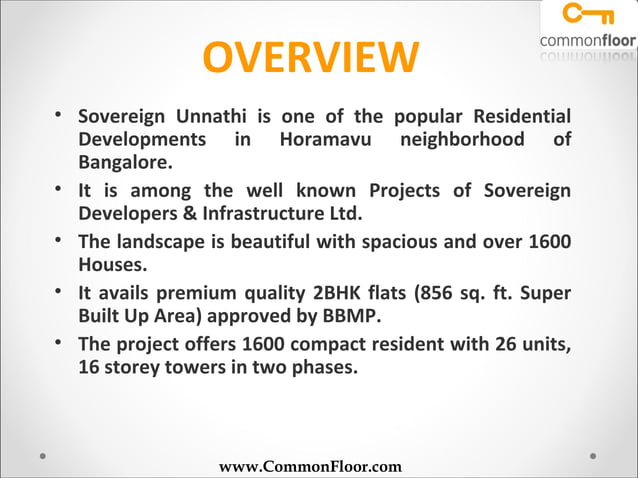 commonfloor

OVERVIEW

• Sovereign Unnathi is one of the popular Residential Developments in Horamavu neighborhood of Bangalore.

• It is among the well known Projects of Sovereign Developers & Infrastructure Ltd.

• The landscape is beautiful with spacious and over 1600 Houses.

• It avails premium quality 2BHK flats (856 sq. ft. Super Built Up Area) approved by BBMP.

• The project offers 1600 compact resident with 26 units, 16 storey towers in two phases.

www.CommonFloor.com